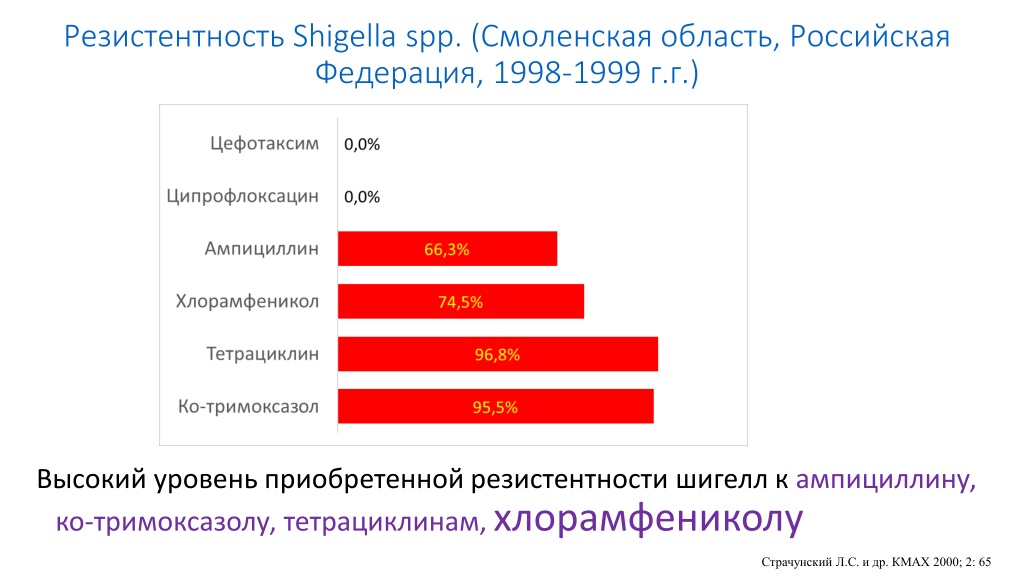 Резистентность Shigella spp. (Смоленская область, Российская Федерация, 1998-1999 г.г.)

Цефотаксим 0,0%
Ципрофлоксацин 0,0%
Ампициллин 66,3%
Хлорамфеникол 74,5%
Тетрациклин 96,8%
Ко-тримоксазол 95,5%

Высокий уровень приобретенной резистентности шигелл к ампициллину, ко-тримоксазолу, тетрациклинам, хлорамфениколу

Страчунский Л.С. и др. КМАХ 2000; 2: 65